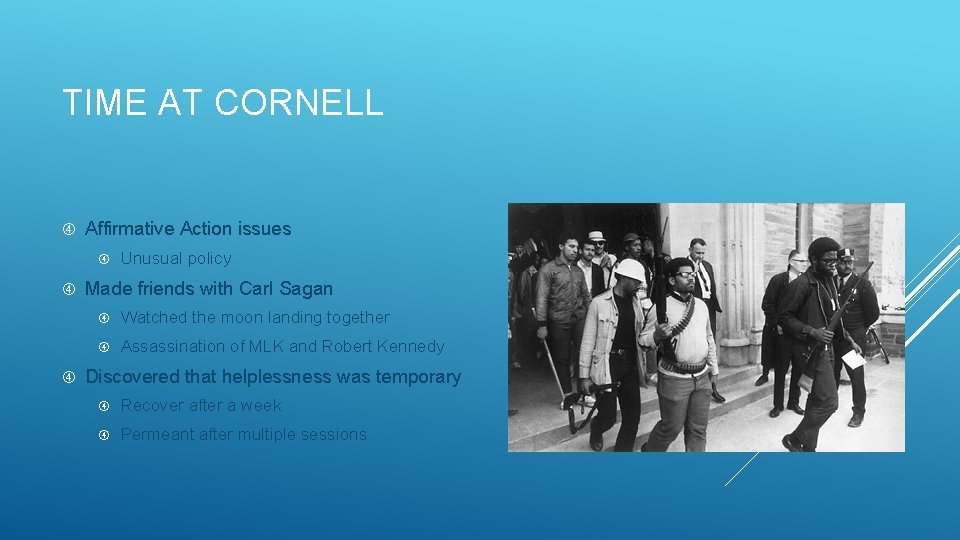 TIME AT CORNELL

Affirmative Action issues

Unusual policy

Made friends with Carl Sagan

Watched the moon landing together

Assassination of MLK and Robert Kennedy

Discovered that helplessness was temporary

Recover after a week

Permeant after multiple sessions